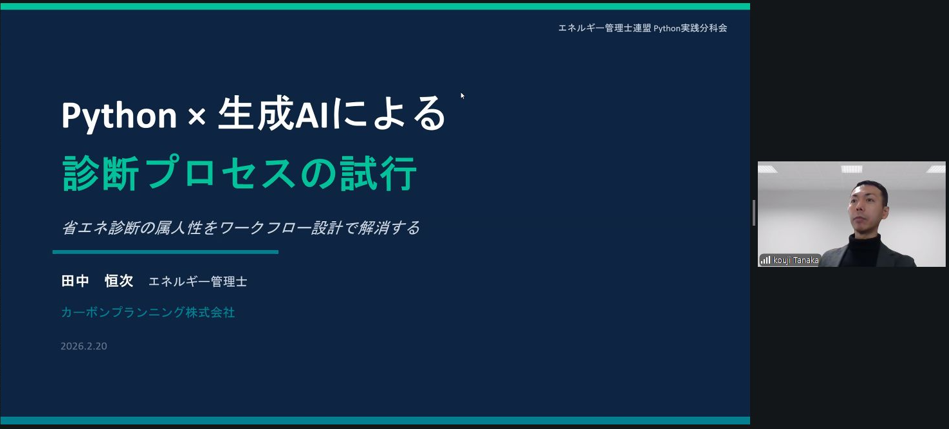 エネルギー管理士連盟 Python実践分科会

Python × 生成AIによる
診断プロセスの試行

省エネ診断の属人性をワークフロー設計で解消する

田中　恒次　エネルギー管理士

カーボンプランニング株式会社

2026.2.20

kouji Tanaka